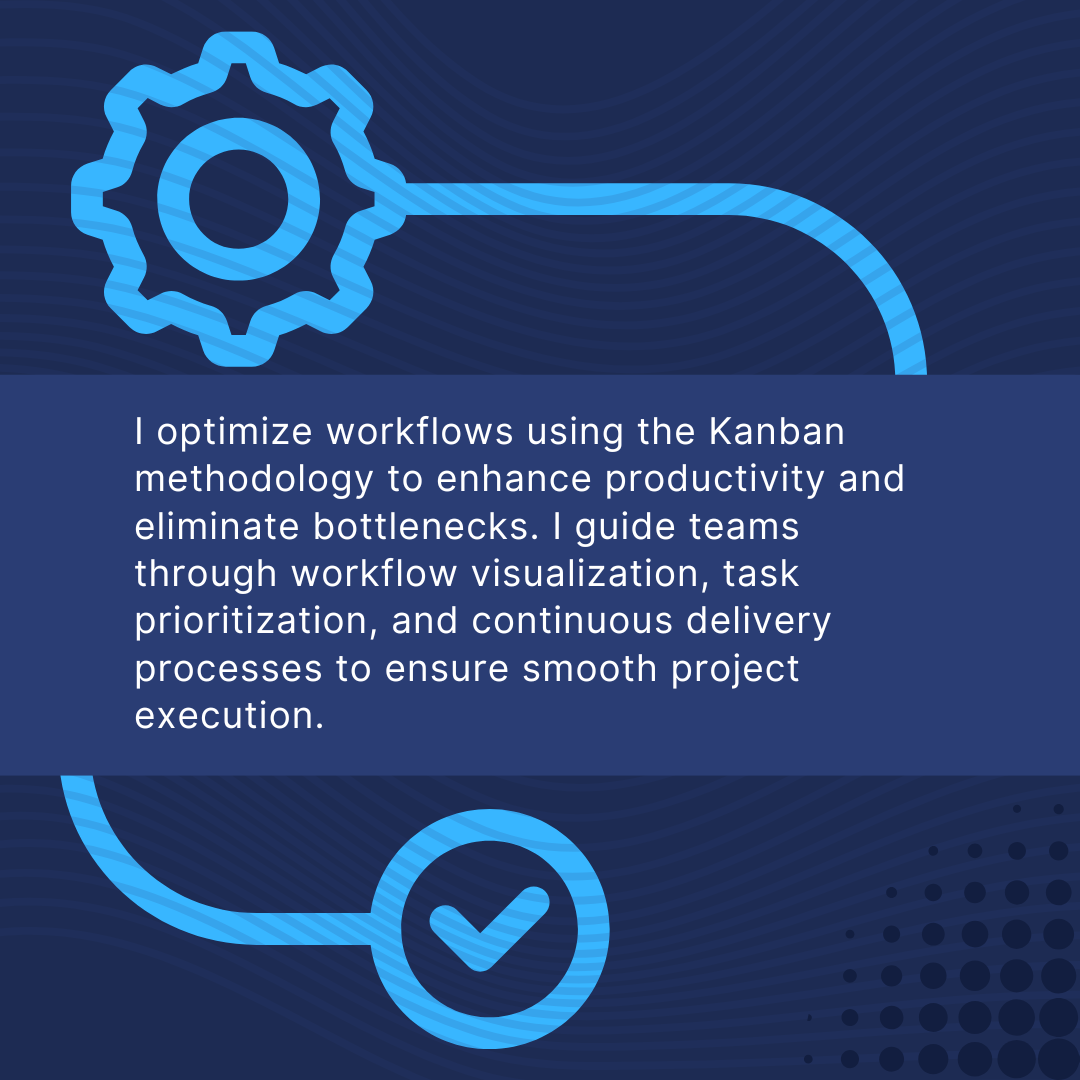 I optimize workflows using the Kanban methodology to enhance productivity and eliminate bottlenecks. I guide teams through workflow visualization, task prioritization, and continuous delivery processes to ensure smooth project execution.